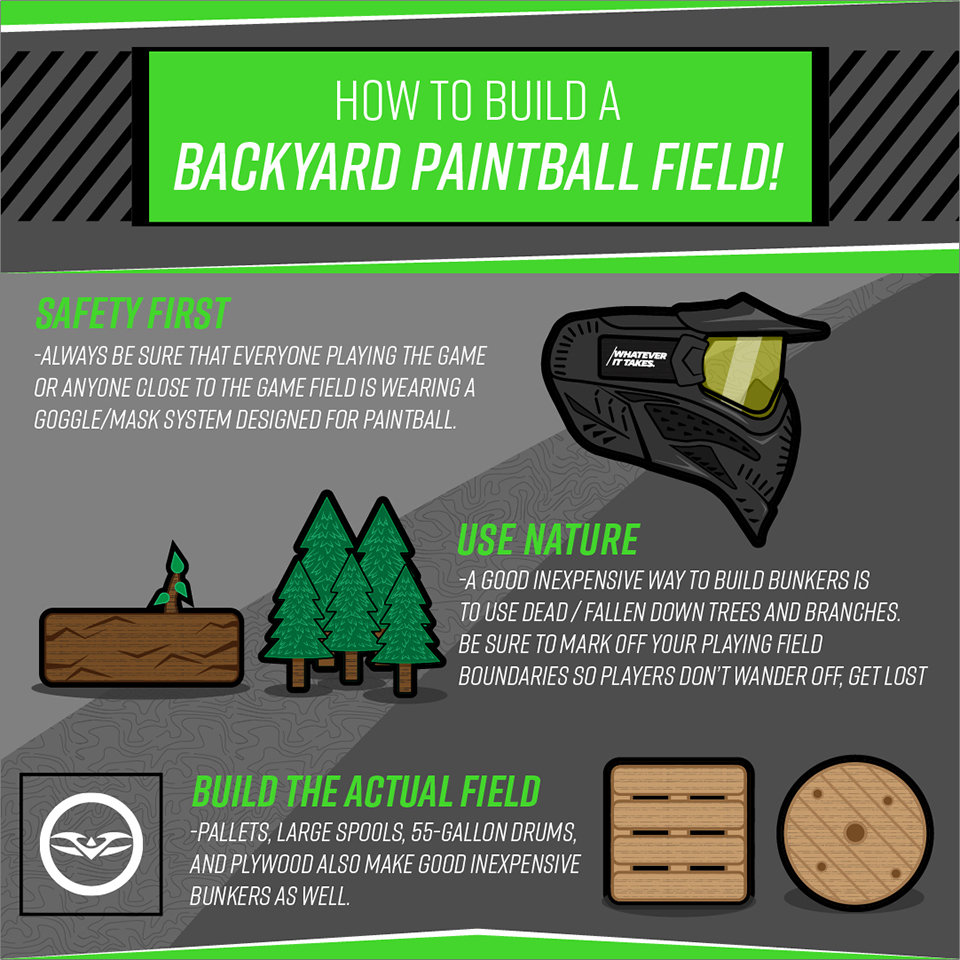 HOW TO BUILD A
BACKYARD PAINTBALL FIELD!

SAFETY FIRST
-ALWAYS BE SURE THAT EVERYONE PLAYING THE GAME OR ANYONE CLOSE TO THE GAME FIELD IS WEARING A GOGGLE/MASK SYSTEM DESIGNED FOR PAINTBALL.

WHATEVER IT TAKES.

USE NATURE
-A GOOD INEXPENSIVE WAY TO BUILD BUNKERS IS TO USE DEAD / FALLEN DOWN TREES AND BRANCHES. BE SURE TO MARK OFF YOUR PLAYING FIELD BOUNDARIES SO PLAYERS DON'T WANDER OFF, GET LOST

BUILD THE ACTUAL FIELD
-PALLETS, LARGE SPOOLS, 55-GALLON DRUMS, AND PLYWOOD ALSO MAKE GOOD INEXPENSIVE BUNKERS AS WELL.